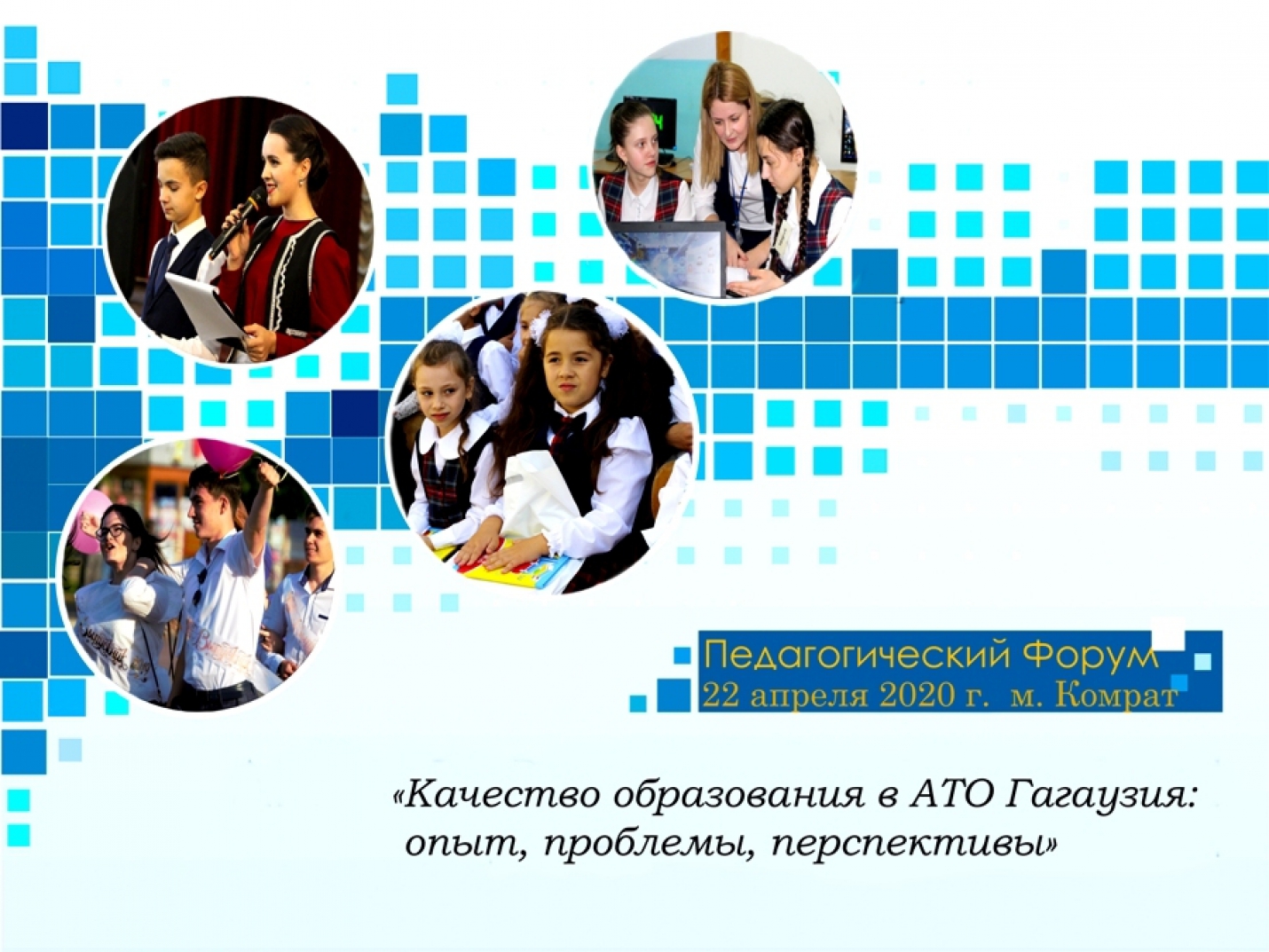 Педагогический Форум
22 апреля 2020 г. м. Комрат

«Качество образования в АТО Гагаузия: опыт, проблемы, перспективы»